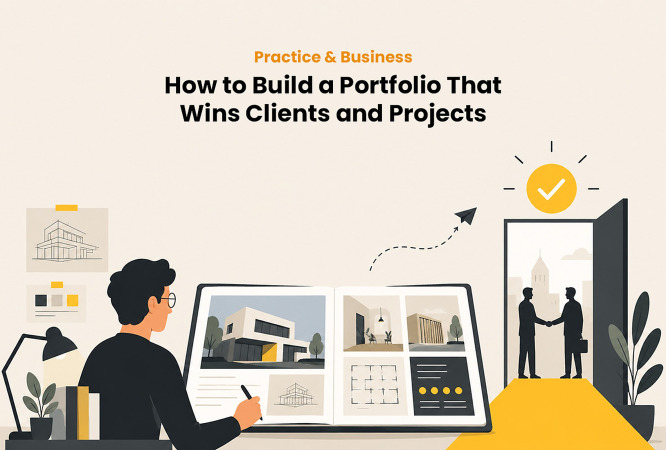 Practice & Business

How to Build a Portfolio That Wins Clients and Projects